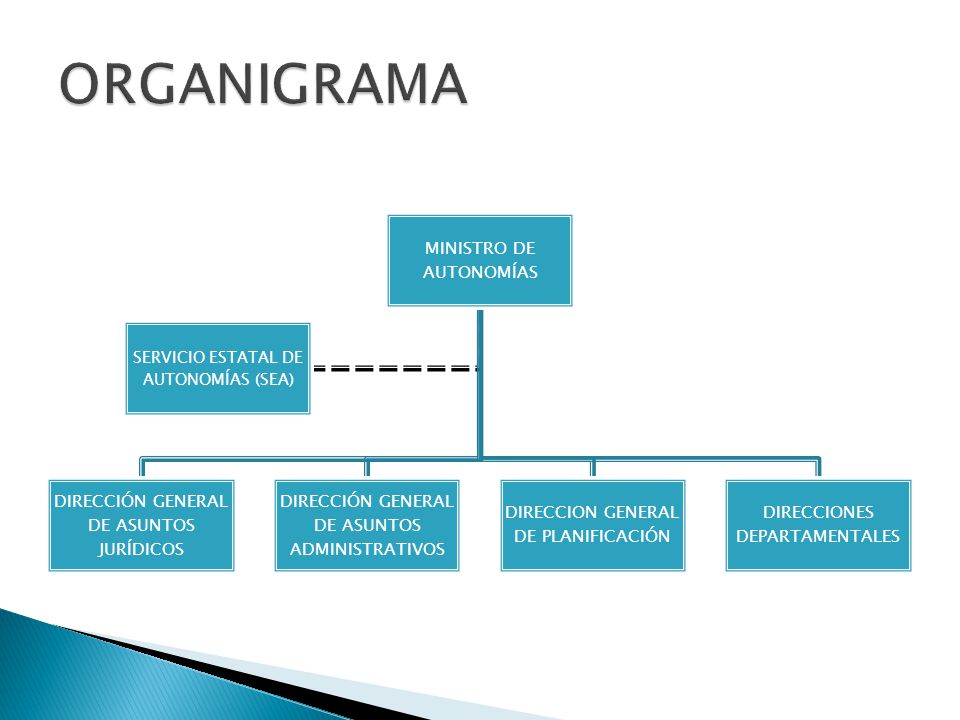 ORGANIGRAMA

MINISTRO DE AUTONOMÍAS

SERVICIO ESTATAL DE AUTONOMÍAS (SEA)

DIRECCIÓN GENERAL DE ASUNTOS JURÍDICOS

DIRECCIÓN GENERAL DE ASUNTOS ADMINISTRATIVOS

DIRECCION GENERAL DE PLANIFICACIÓN

DIRECCIONES DEPARTAMENTALES